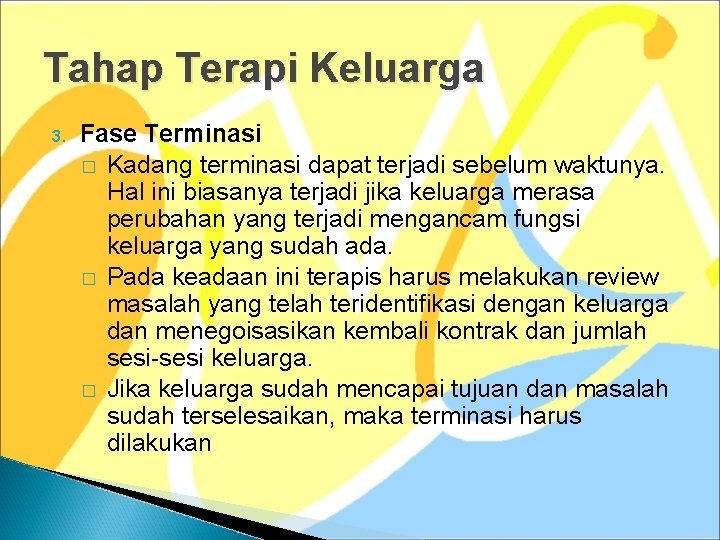 Tahap Terapi Keluarga

3. Fase Terminasi

□ Kadang terminasi dapat terjadi sebelum waktunya. Hal ini biasanya terjadi jika keluarga merasa perubahan yang terjadi mengancam fungsi keluarga yang sudah ada.

□ Pada keadaan ini terapis harus melakukan review masalah yang telah teridentifikasi dengan keluarga dan menegoisasikan kembali kontrak dan jumlah sesi-sesi keluarga.

□ Jika keluarga sudah mencapai tujuan dan masalah sudah terselesaikan, maka terminasi harus dilakukan